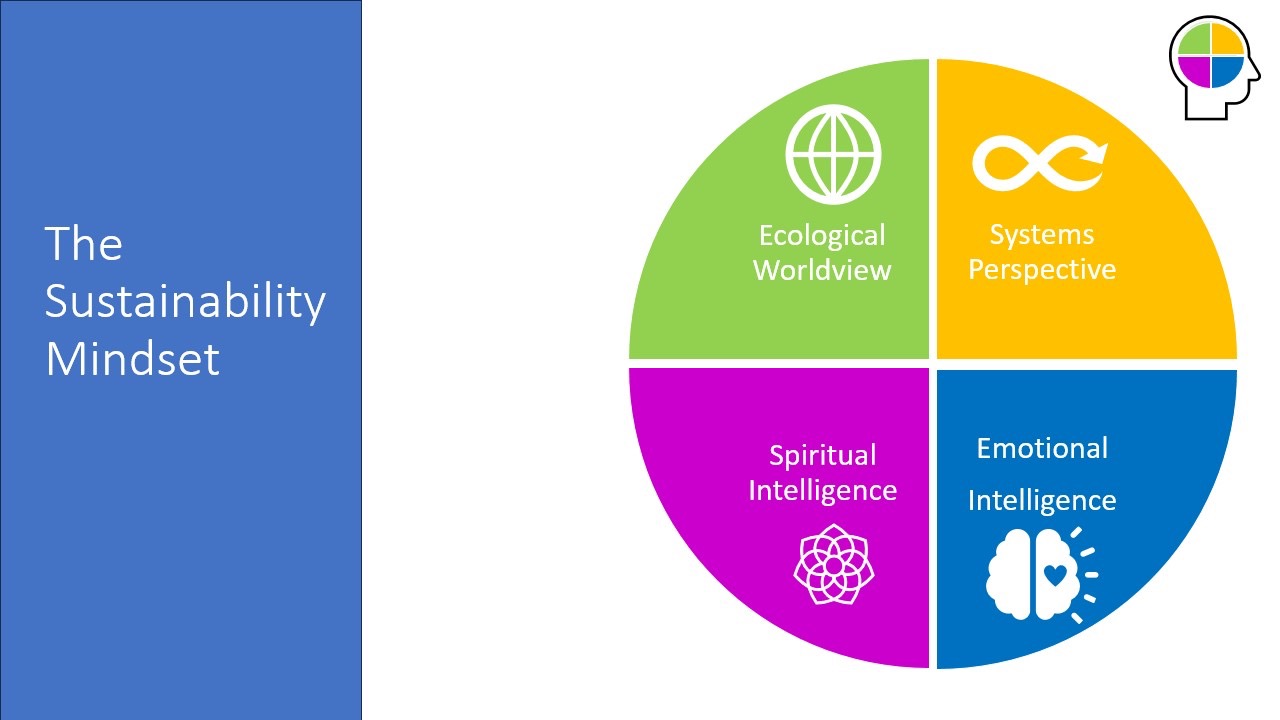 The Sustainability Mindset

Ecological Worldview

Systems Perspective

Spiritual Intelligence

Emotional Intelligence